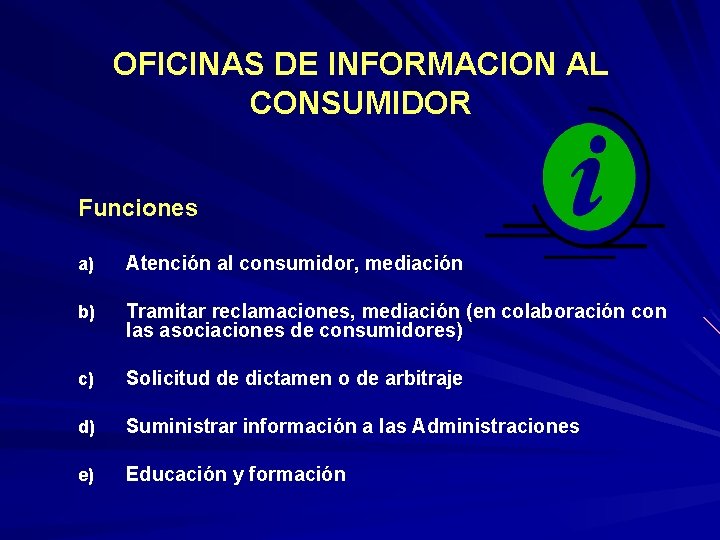 OFICINAS DE INFORMACION AL CONSUMIDOR

i

Funciones

a) Atención al consumidor, mediación

b) Tramitar reclamaciones, mediación (en colaboración con las asociaciones de consumidores)

c) Solicitud de dictamen o de arbitraje

d) Suministrar información a las Administraciones

e) Educación y formación